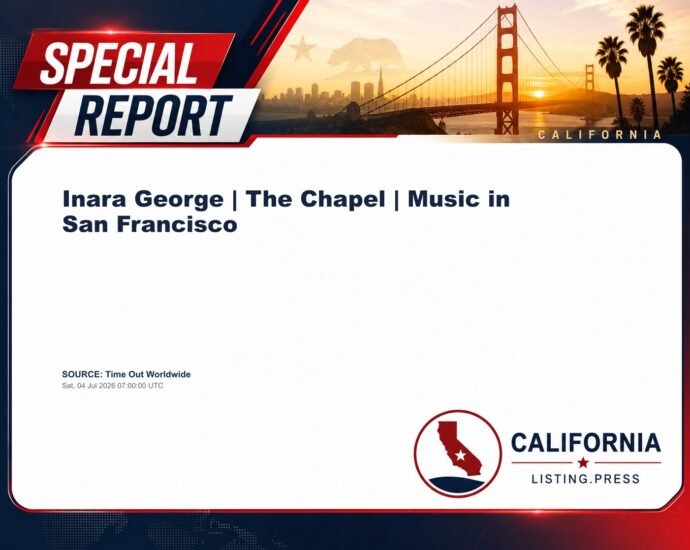 SPECIAL REPORT

CALIFORNIA

Inara George | The Chapel | Music in San Francisco

SOURCE: Time Out Worldwide
Sat, 04 Jul 2026 07:00:00 UTC

CALIFORNIA
LISTING.PRESS